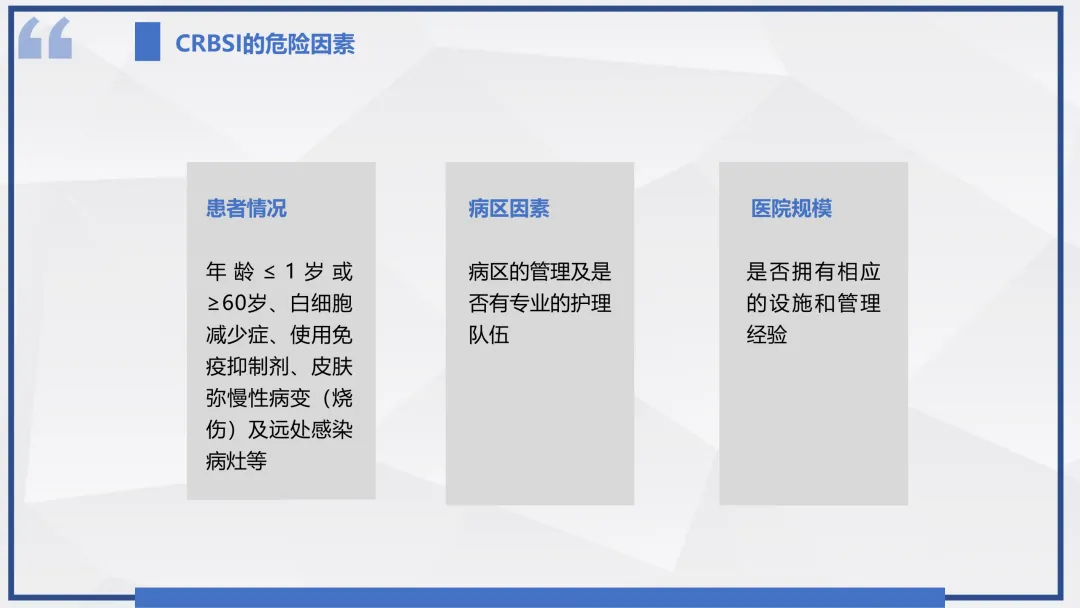 CRBSI的危险因素

患者情况

年龄≤1岁或≥60岁、白细胞减少症、使用免疫抑制剂、皮肤弥慢性病变（烧伤）及远处感染病灶等

病区因素

病区的管理及是否有专业的护理队伍

医院规模

是否拥有相应的设施和管理经验